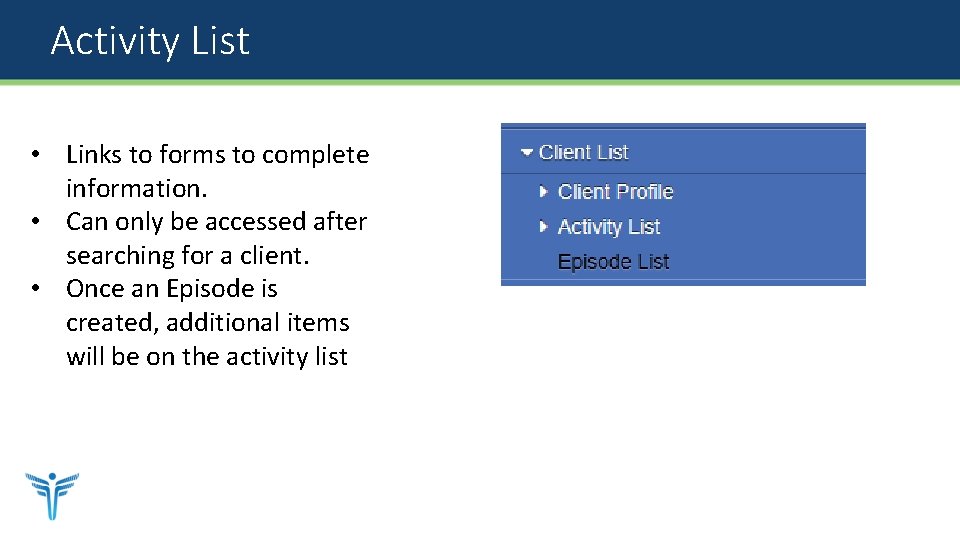 Activity List

• Links to forms to complete information.
• Can only be accessed after searching for a client.
• Once an Episode is created, additional items will be on the activity list

Client List
Client Profile
Activity List
Episode List